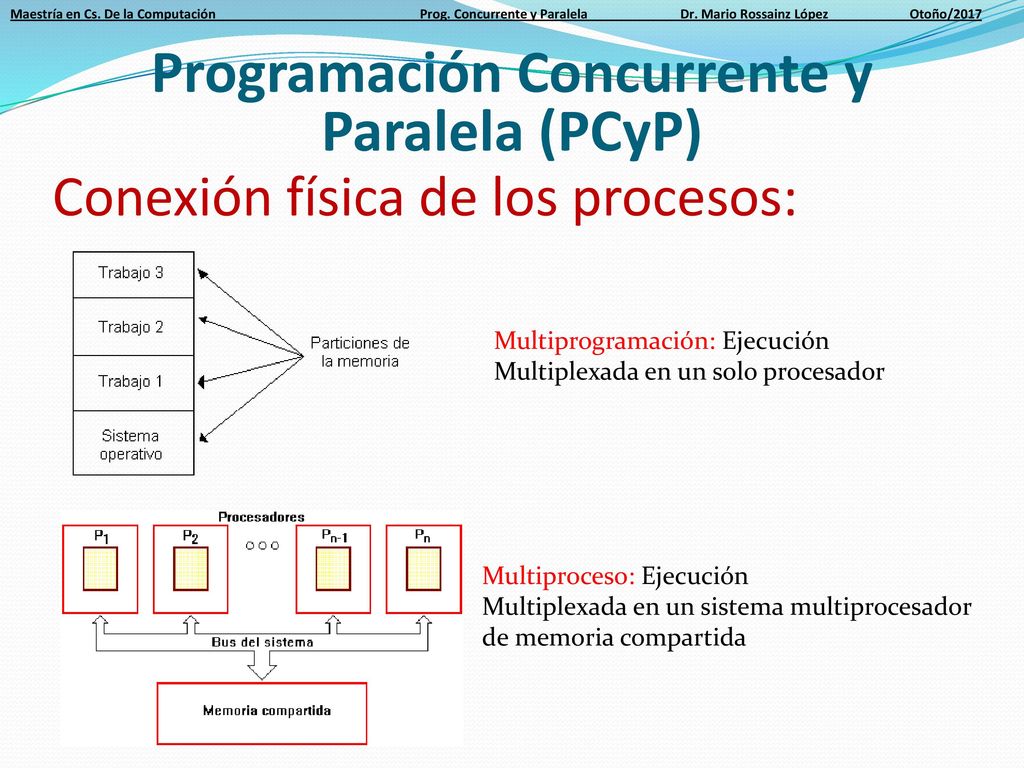 Maestría en Cs. De la Computación Prog. Concurrente y Paralela Dr. Mario Rossainz López Otoño/2017

Programación Concurrente y Paralela (PCyP)

Conexión física de los procesos:

Trabajo 3
Trabajo 2
Trabajo 1
Sistema operativo

Particiones de la memoria

Multiprogramación: Ejecución Multiplexada en un solo procesador

Procesadores
$P_1$ $P_2$ ○○○ $P_{n-1}$ $P_n$
Bus del sistema
Memoria compartida

Multiproceso: Ejecución Multiplexada en un sistema multiprocesador de memoria compartida